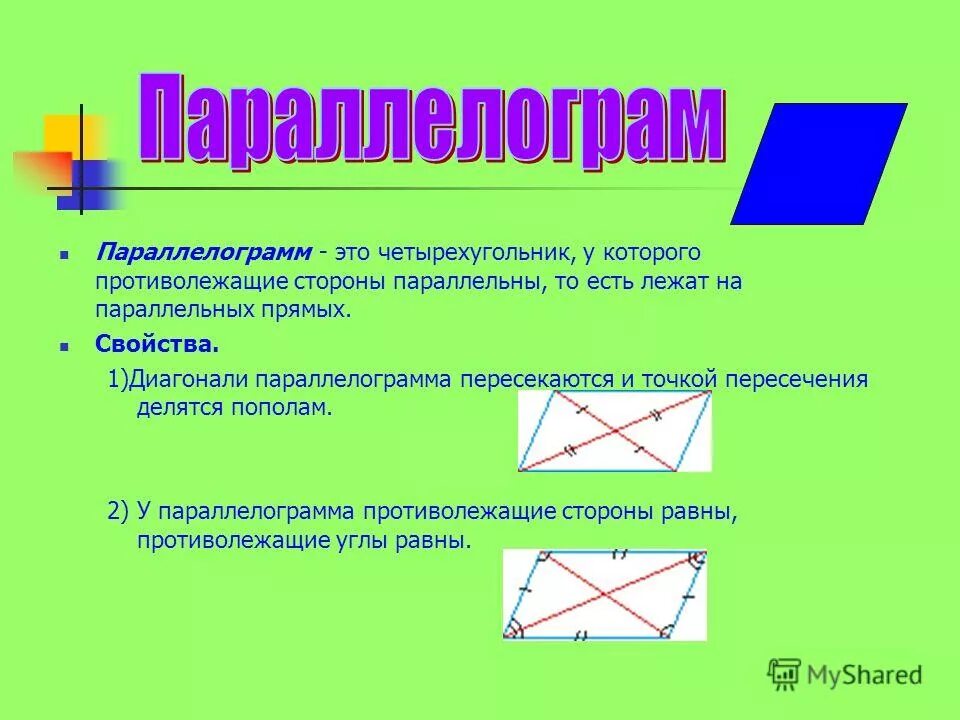 Параллелограм

Параллелограмм - это четырехугольник, у которого противолежащие стороны параллельны, то есть лежат на параллельных прямых.

Свойства.

1)Диагонали параллелограмма пересекаются и точкой пересечения делятся пополам.

2) У параллелограмма противолежащие стороны равны, противолежащие углы равны.

MyShared